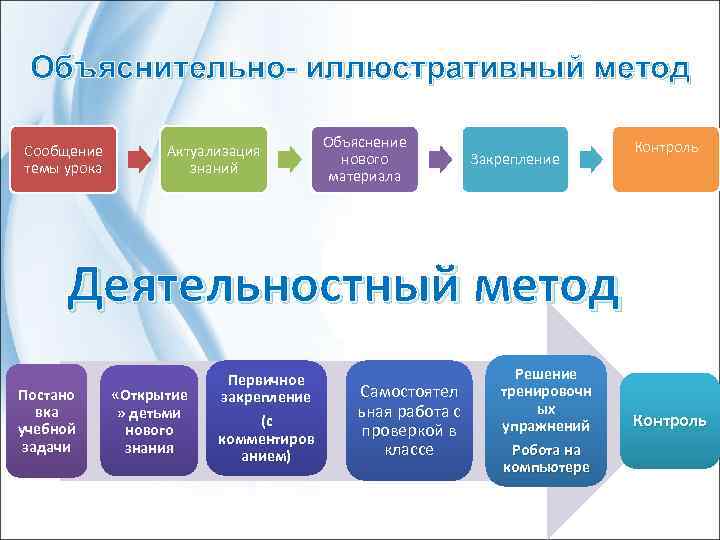 Объяснительно- иллюстративный метод

Сообщение темы урока

Актуализация знаний

Объяснение нового материала

Закрепление

Контроль

Деятельностный метод

Постановка учебной задачи

«Открытие» детьми нового знания

Первичное закрепление (с комментированием)

Самостоятельная работа с проверкой в классе

Решение тренировочных упражнений

Робота на компьютере

Контроль